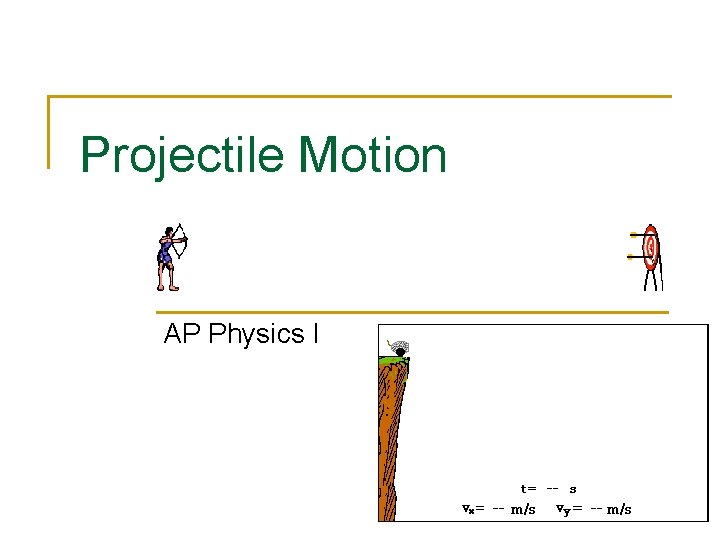 Projectile Motion

AP Physics I

t= -- s

$v_x$= -- m/s $v_y$= -- m/s